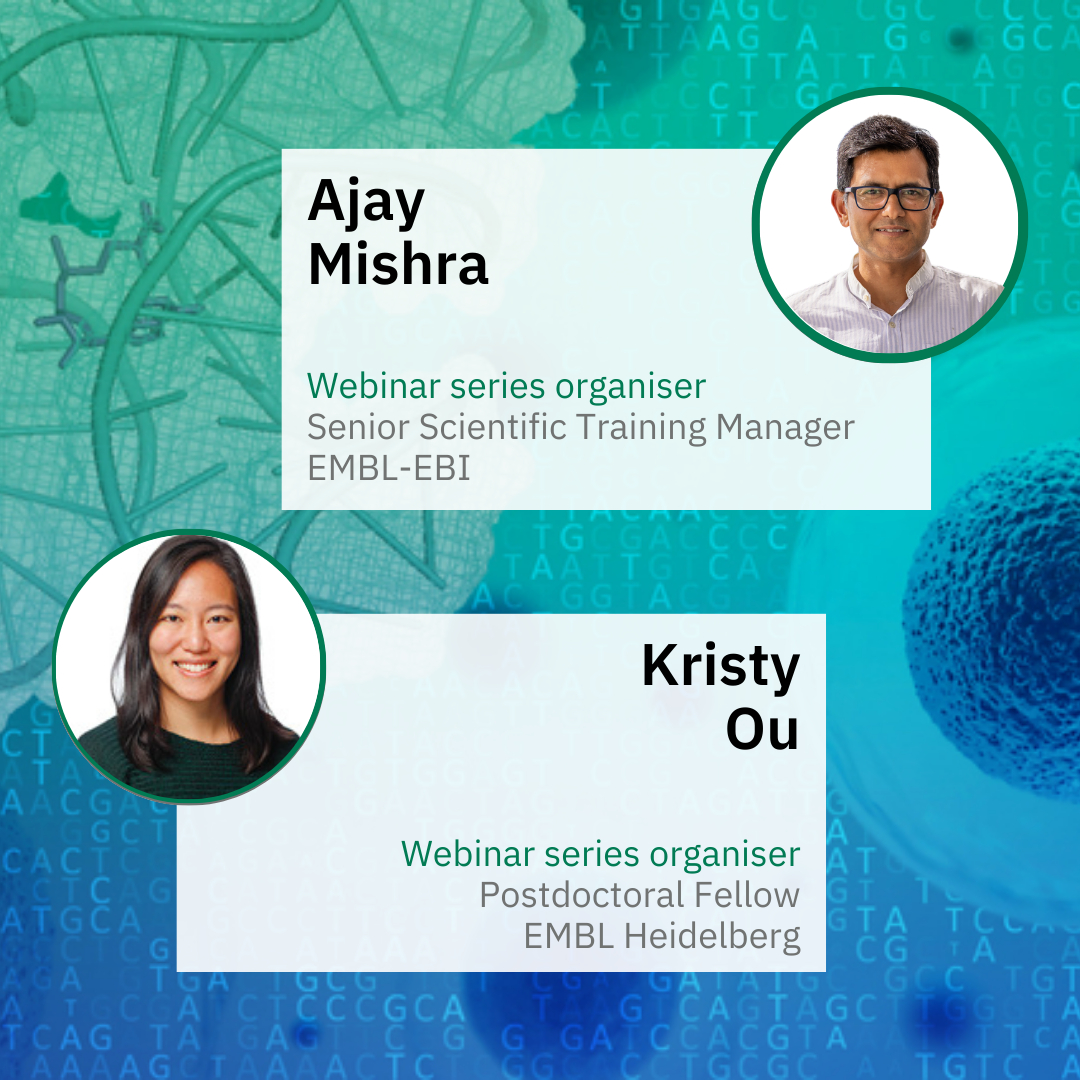 Ajay Mishra

Webinar series organiser
Senior Scientific Training Manager
EMBL-EBI

Kristy Ou

Webinar series organiser
Postdoctoral Fellow
EMBL Heidelberg